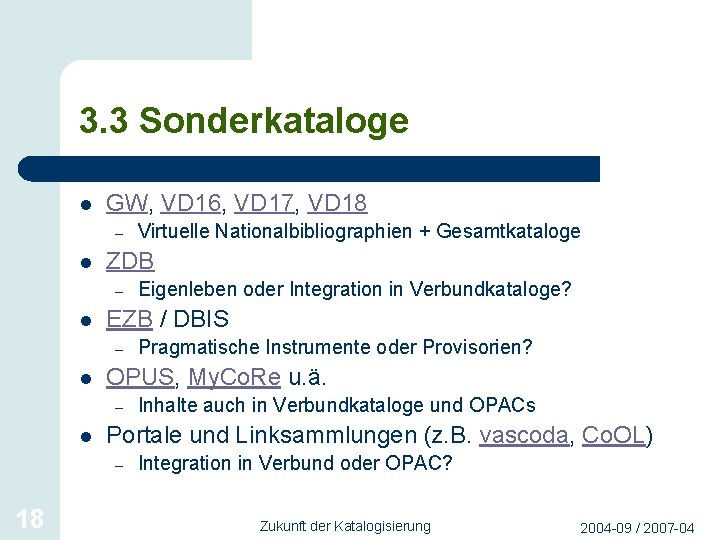 3.3 Sonderkataloge

- GW, VD16, VD17, VD18
  – Virtuelle Nationalbibliographien + Gesamtkataloge
- ZDB
  – Eigenleben oder Integration in Verbundkataloge?
- EZB / DBIS
  – Pragmatische Instrumente oder Provisorien?
- OPUS, MyCoRe u.ä.
  – Inhalte auch in Verbundkataloge und OPACs
- Portale und Linksammlungen (z.B. vascoda, CoOL)
  – Integration in Verbund oder OPAC?

18

Zukunft der Katalogisierung

2004-09 / 2007-04